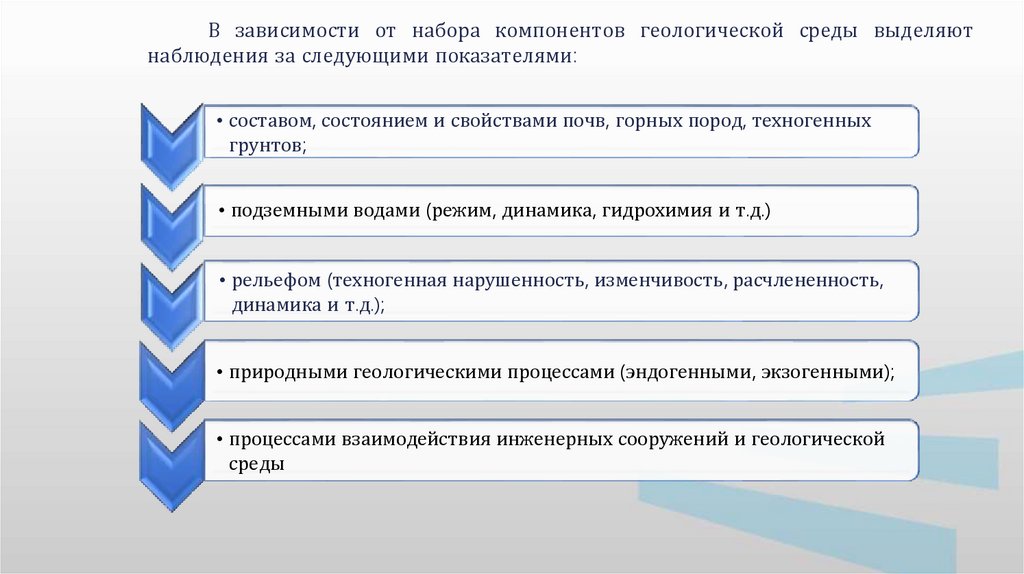 В зависимости от набора компонентов геологической среды выделяют наблюдения за следующими показателями:

• составом, состоянием и свойствами почв, горных пород, техногенных грунтов;

• подземными водами (режим, динамика, гидрохимия и т.д.)

• рельефом (техногенная нарушенность, изменчивость, расчлененность, динамика и т.д.);

• природными геологическими процессами (эндогенными, экзогенными);

• процессами взаимодействия инженерных сооружений и геологической среды